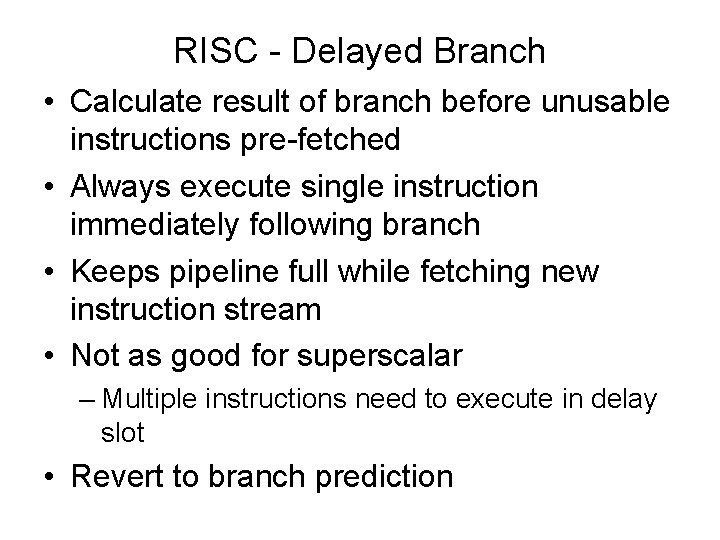 RISC - Delayed Branch

• Calculate result of branch before unusable instructions pre-fetched
• Always execute single instruction immediately following branch
• Keeps pipeline full while fetching new instruction stream
• Not as good for superscalar
– Multiple instructions need to execute in delay slot
• Revert to branch prediction